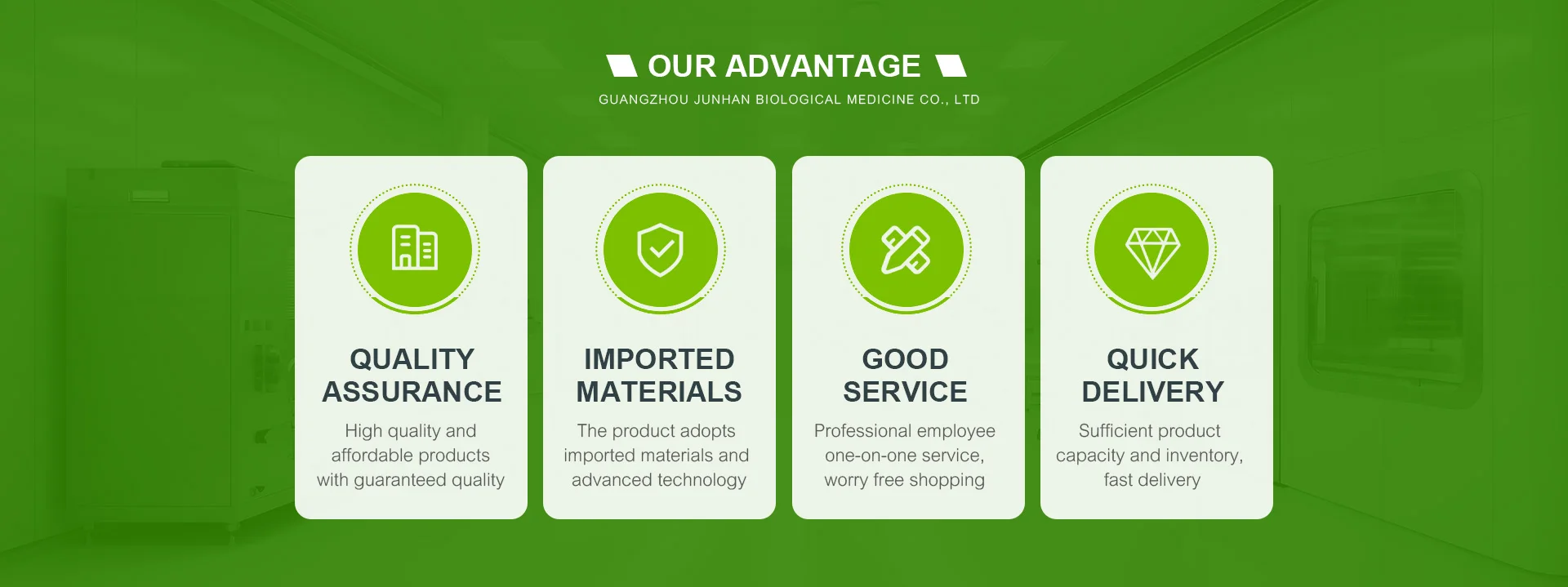 OUR ADVANTAGE

GUANGZHOU JUNHAN BIOLOGICAL MEDICINE CO., LTD

QUALITY ASSURANCE

High quality and affordable products with guaranteed quality

IMPORTED MATERIALS

The product adopts imported materials and advanced technology

GOOD SERVICE

Professional employee one-on-one service, worry free shopping

QUICK DELIVERY

Sufficient product capacity and inventory, fast delivery